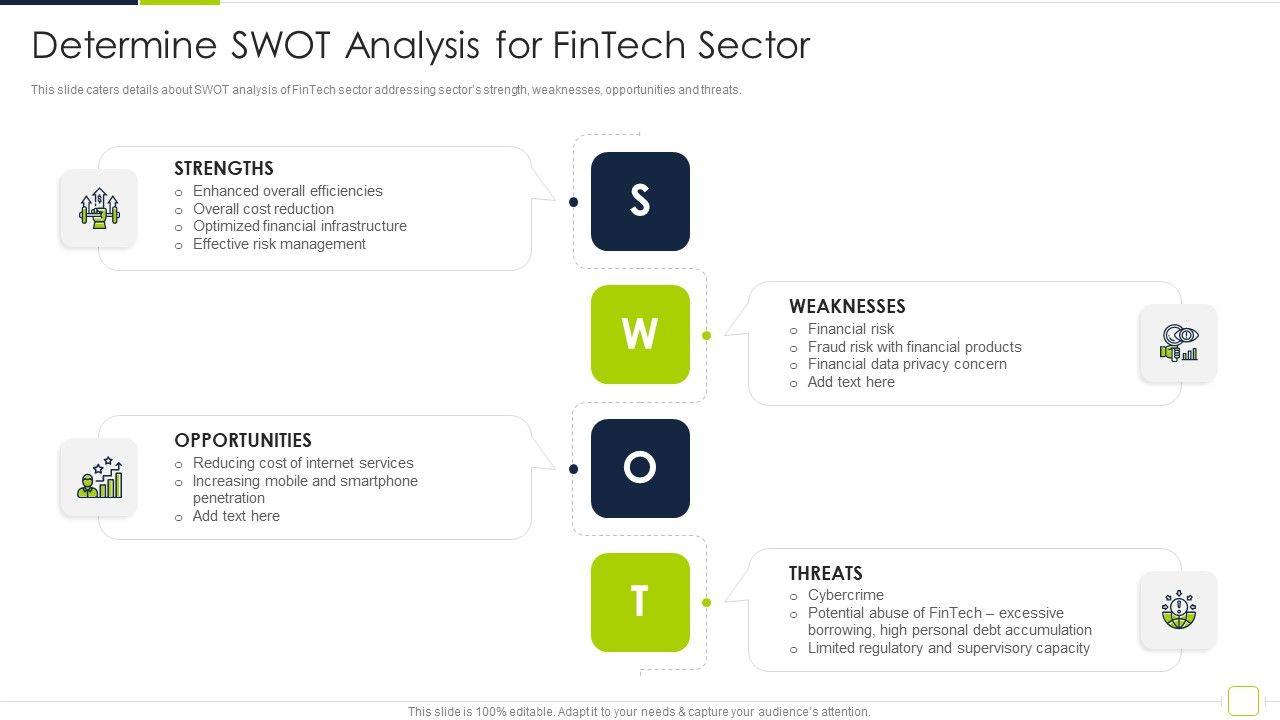 Determine SWOT Analysis for FinTech Sector

This slide caters details about SWOT analysis of FinTech sector addressing sector's strength, weaknesses, opportunities and threats.

STRENGTHS
o Enhanced overall efficiencies
o Overall cost reduction
o Optimized financial infrastructure
o Effective risk management

S

W

WEAKNESSES
o Financial risk
o Fraud risk with financial products
o Financial data privacy concern
o Add text here

OPPORTUNITIES
o Reducing cost of internet services
o Increasing mobile and smartphone penetration
o Add text here

O

T

THREATS
o Cybercrime
o Potential abuse of FinTech – excessive borrowing, high personal debt accumulation
o Limited regulatory and supervisory capacity

This slide is 100% editable. Adapt it to your needs & capture your audience's attention.